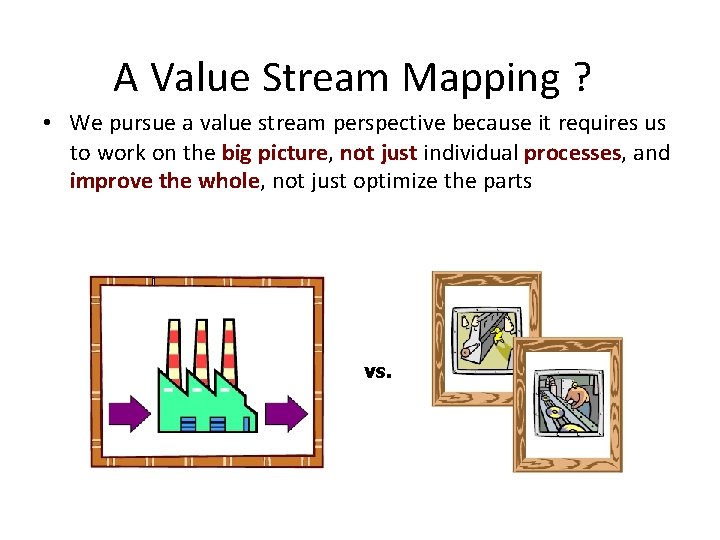 A Value Stream Mapping ?

• We pursue a value stream perspective because it requires us to work on the big picture, not just individual processes, and improve the whole, not just optimize the parts

vs.